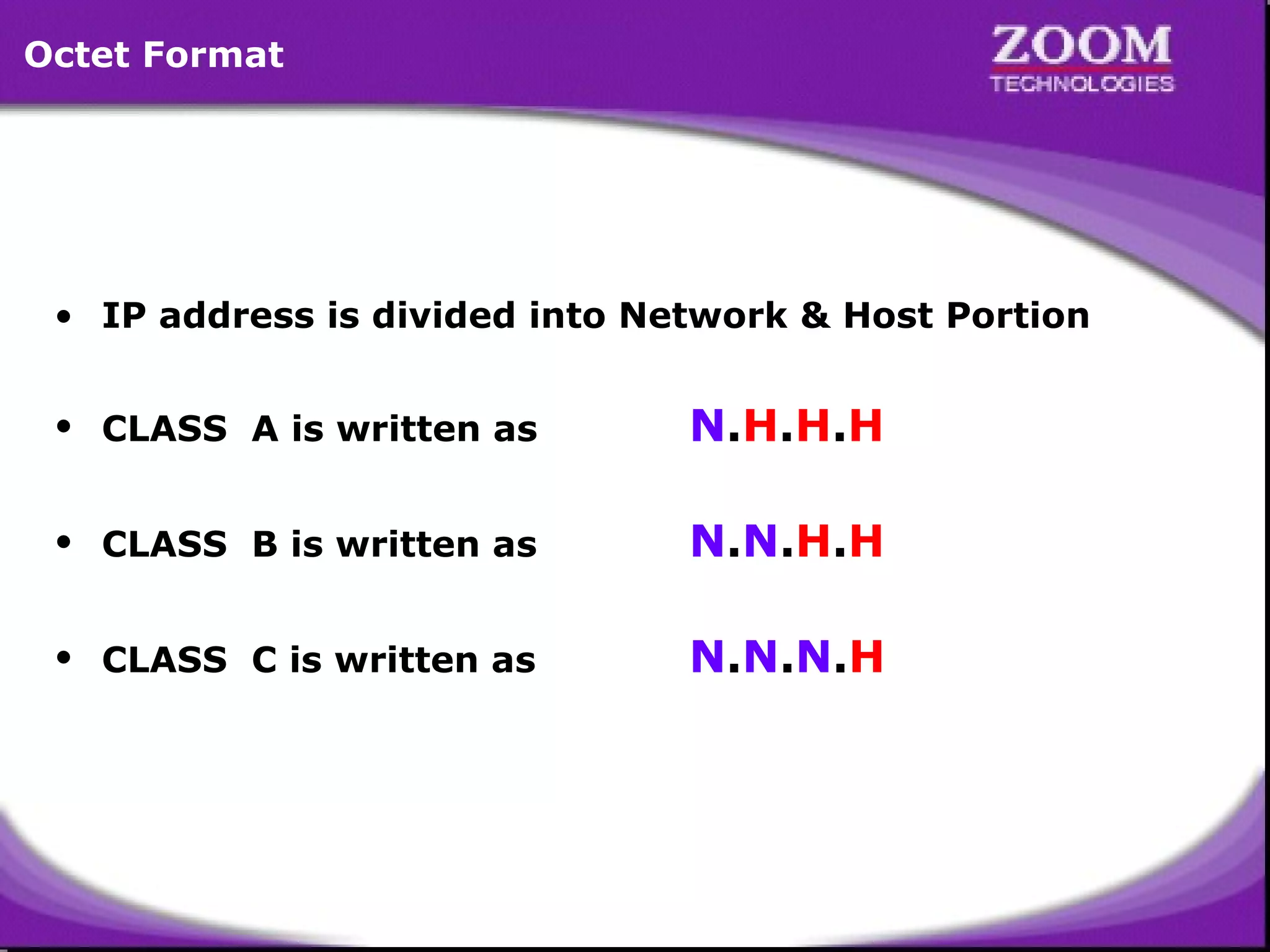 Octet Format

ZOOM
TECHNOLOGIES

• IP address is divided into Network & Host Portion

• CLASS A is written as N.H.H.H

• CLASS B is written as N.N.H.H

• CLASS C is written as N.N.N.H